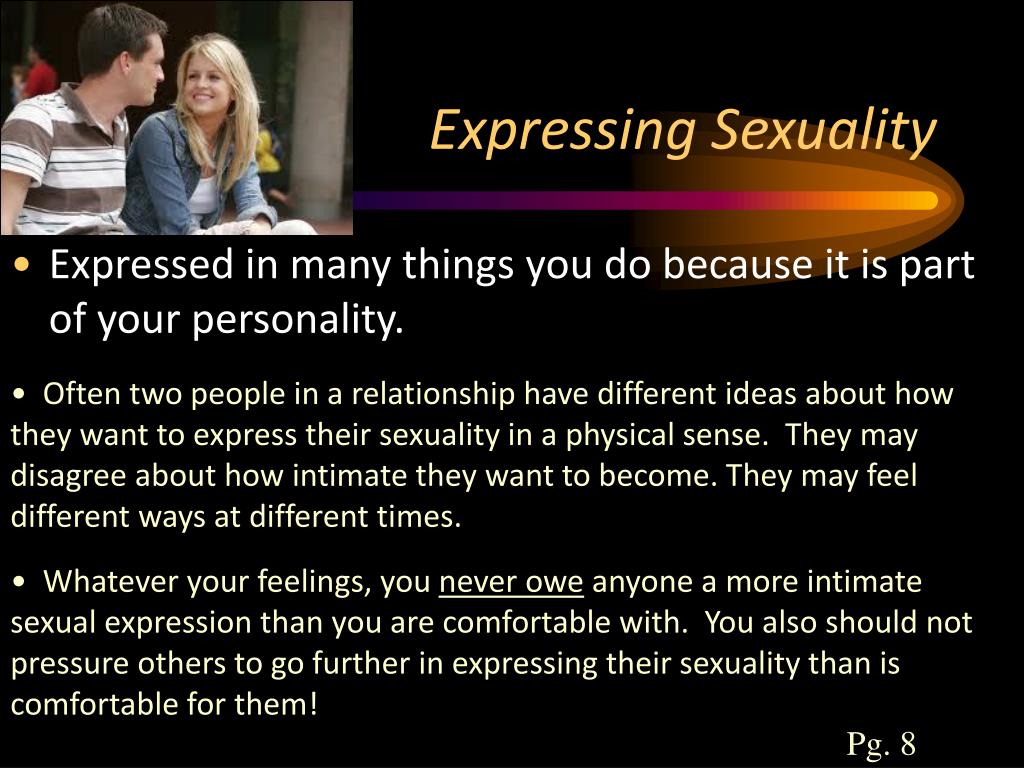 Expressing Sexuality

• Expressed in many things you do because it is part of your personality.

• Often two people in a relationship have different ideas about how they want to express their sexuality in a physical sense. They may disagree about how intimate they want to become. They may feel different ways at different times.

• Whatever your feelings, you never owe anyone a more intimate sexual expression than you are comfortable with. You also should not pressure others to go further in expressing their sexuality than is comfortable for them!

Pg. 8